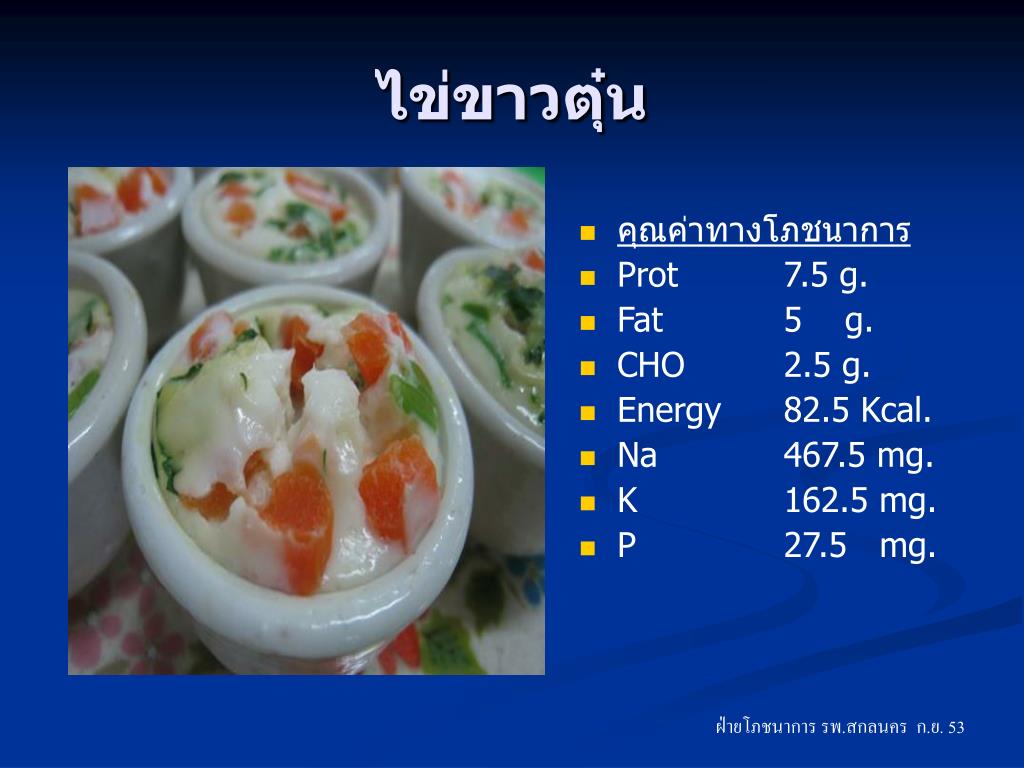 ไข่ขาวตุ๋น

- คุณค่าทางโภชนาการ
- Prot 7.5 g.
- Fat 5 g.
- CHO 2.5 g.
- Energy 82.5 Kcal.
- Na 467.5 mg.
- K 162.5 mg.
- P 27.5 mg.

ฝ่ายโภชนาการ รพ.สกลนคร ก.ย. 53